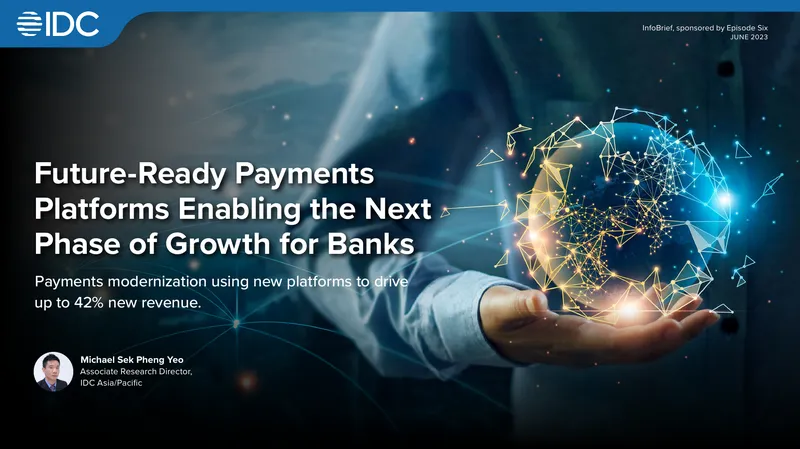 IDC

InfoBrief, sponsored by Episode Six
JUNE 2023

Future-Ready Payments Platforms Enabling the Next Phase of Growth for Banks

Payments modernization using new platforms to drive up to 42% new revenue.

Michael Sek Pheng Yeo
Associate Research Director,
IDC Asia/Pacific